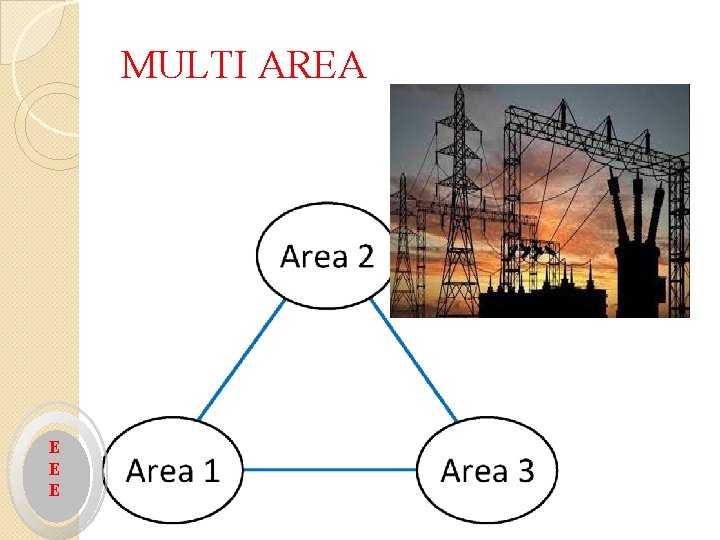 MULTI AREA

Area 2

Area 1

Area 3

E
E
E